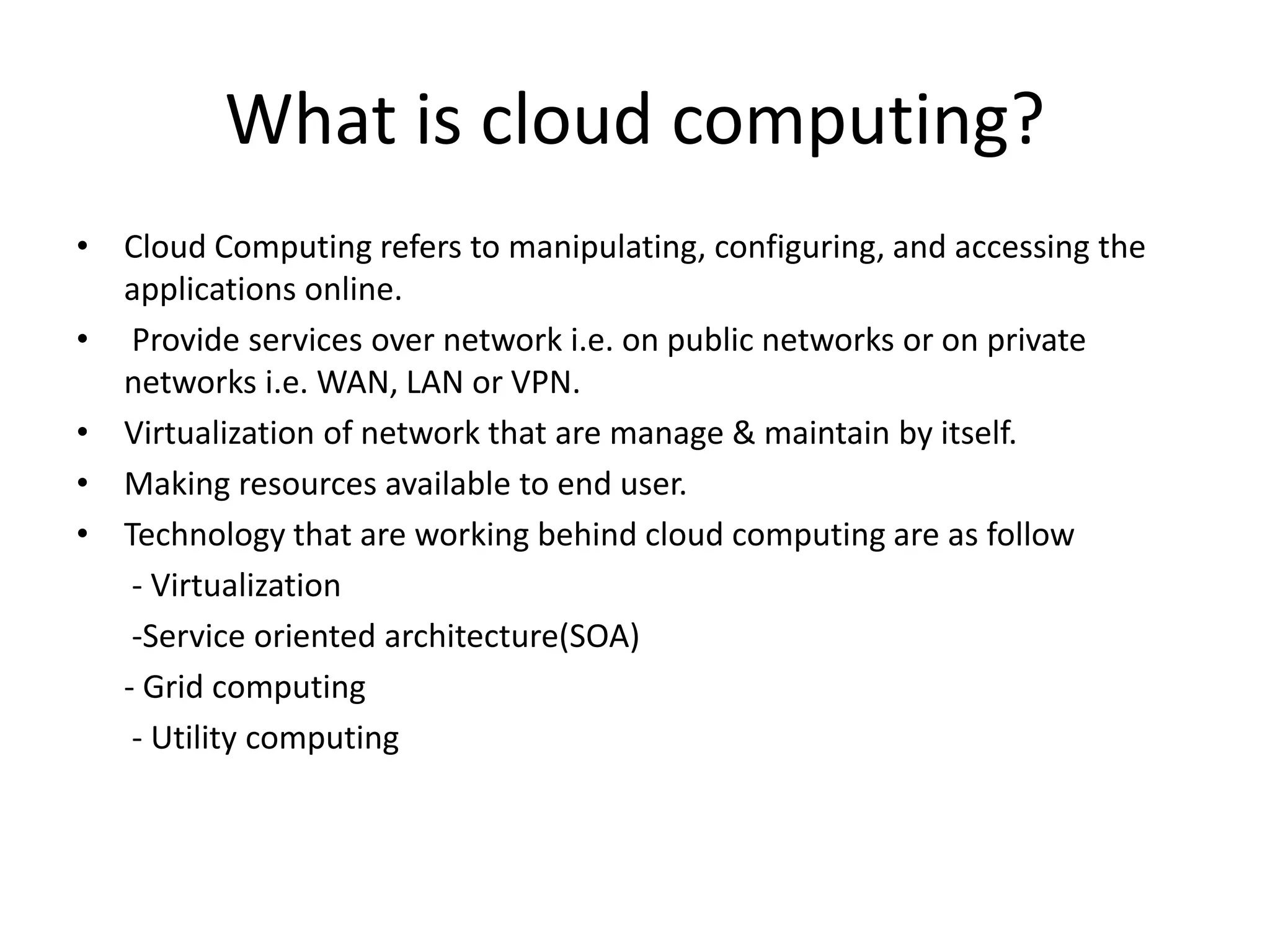 What is cloud computing?

• Cloud Computing refers to manipulating, configuring, and accessing the applications online.
• Provide services over network i.e. on public networks or on private networks i.e. WAN, LAN or VPN.
• Virtualization of network that are manage & maintain by itself.
• Making resources available to end user.
• Technology that are working behind cloud computing are as follow
- Virtualization
-Service oriented architecture(SOA)
- Grid computing
- Utility computing